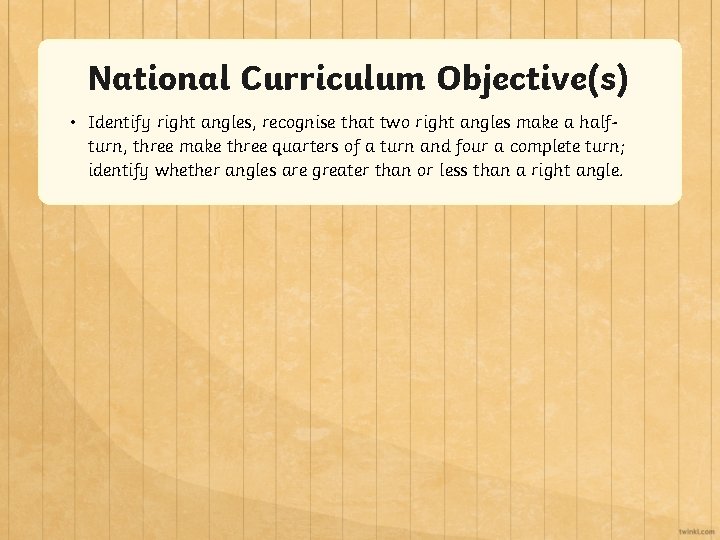 National Curriculum Objective(s)

• Identify right angles, recognise that two right angles make a half-turn, three make three quarters of a turn and four a complete turn; identify whether angles are greater than or less than a right angle.

twinkl.com